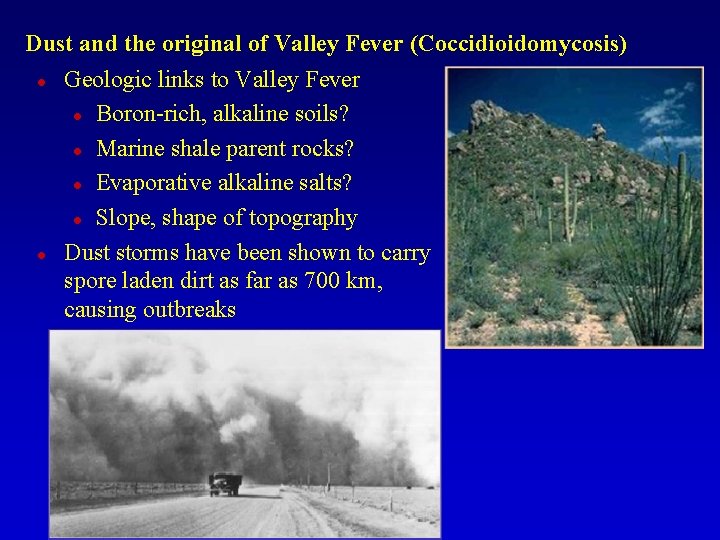 Dust and the original of Valley Fever (Coccidioidomycosis)

- Geologic links to Valley Fever
  - Boron-rich, alkaline soils?
  - Marine shale parent rocks?
  - Evaporative alkaline salts?
  - Slope, shape of topography
- Dust storms have been shown to carry spore laden dirt as far as 700 km, causing outbreaks